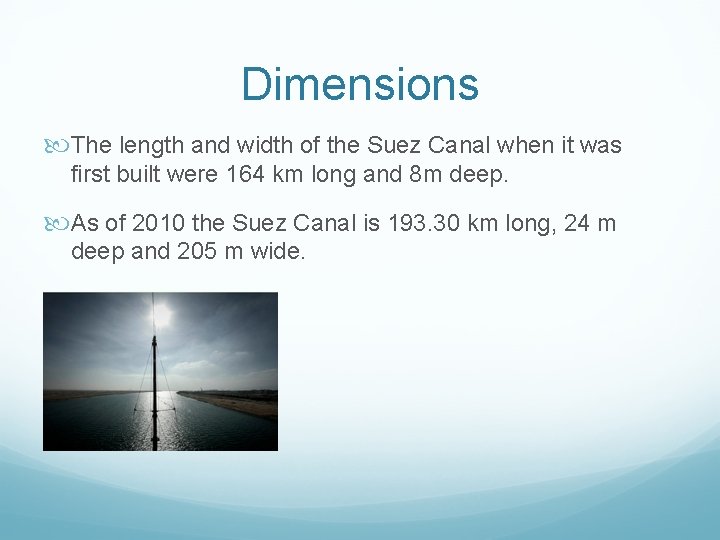 Dimensions

The length and width of the Suez Canal when it was first built were 164 km long and 8m deep.

As of 2010 the Suez Canal is 193.30 km long, 24 m deep and 205 m wide.